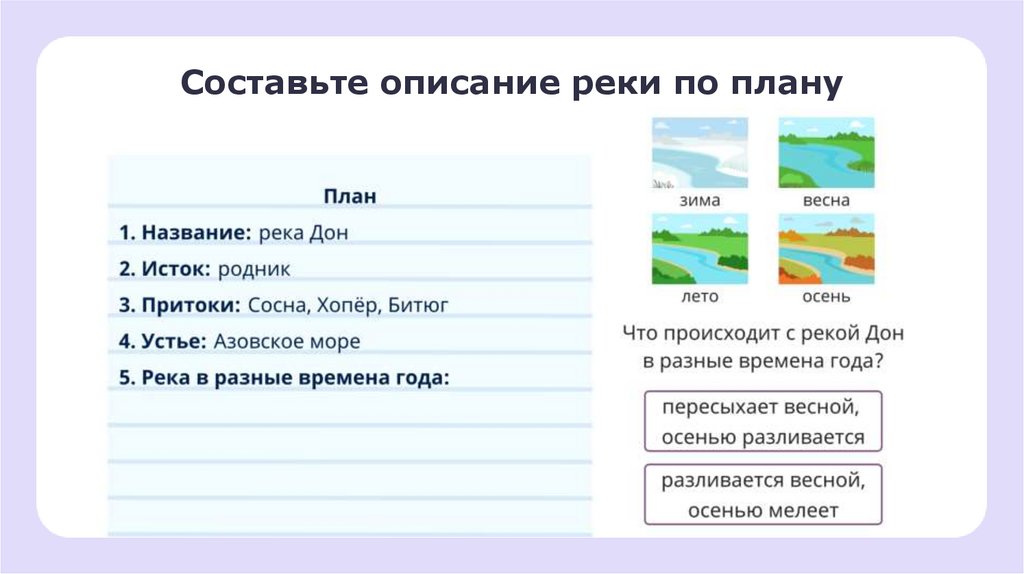 Составьте описание реки по плану

План

1. Название: река Дон

2. Исток: родник

3. Притоки: Сосна, Хопёр, Битюг

4. Устье: Азовское море

5. Река в разные времена года:

зима

весна

лето

осень

Что происходит с рекой Дон в разные времена года?

пересыхает весной, осенью разливается

разливается весной, осенью мелеет